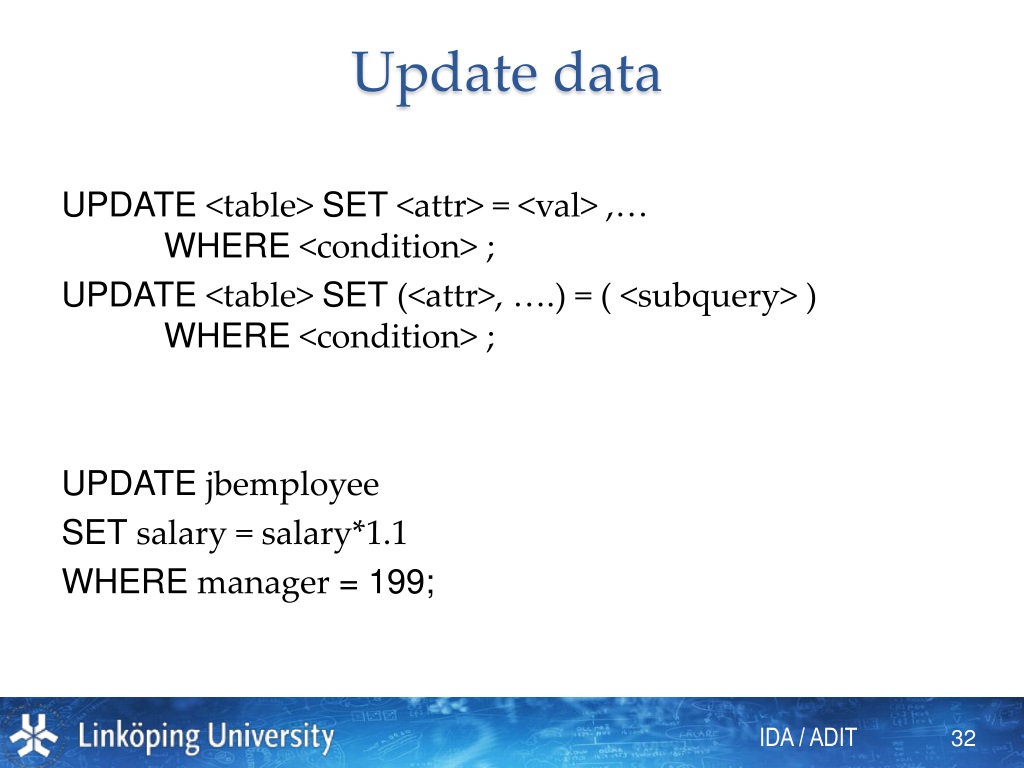 Update data

UPDATE <table> SET <attr> = <val> ,…
WHERE <condition> ;
UPDATE <table> SET (<attr>, ….) = ( <subquery> )
WHERE <condition> ;

UPDATE jbemployee
SET salary = salary*1.1
WHERE manager = 199;

Linköping University
IDA / ADIT
32